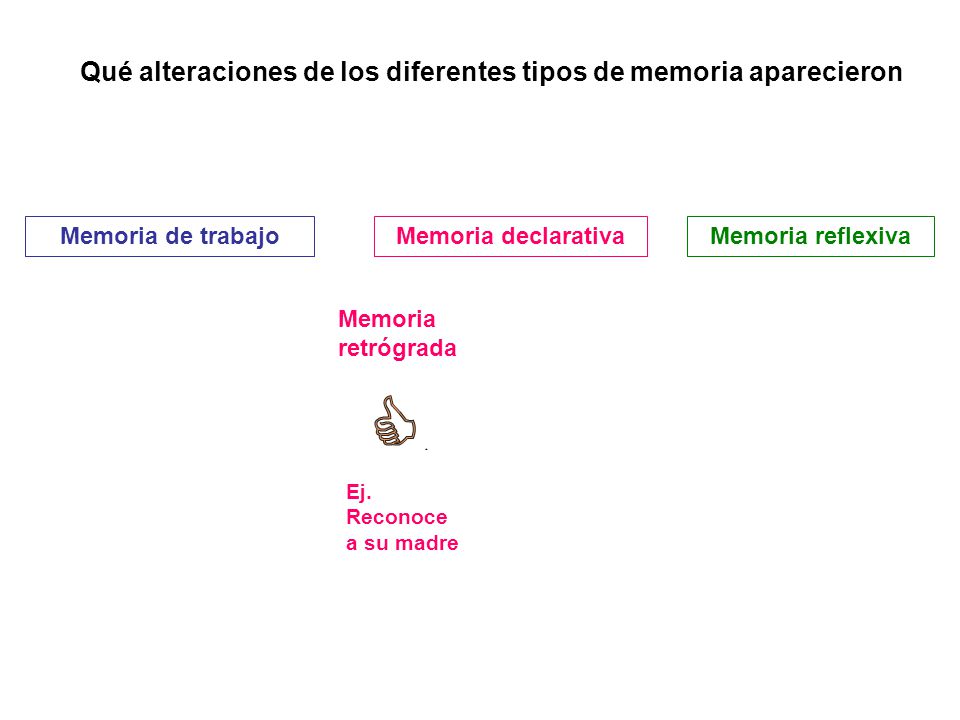 Qué alteraciones de los diferentes tipos de memoria aparecieron

Memoria de trabajo

Memoria declarativa

Memoria reflexiva

Memoria retrógrada

Ej. Reconoce a su madre